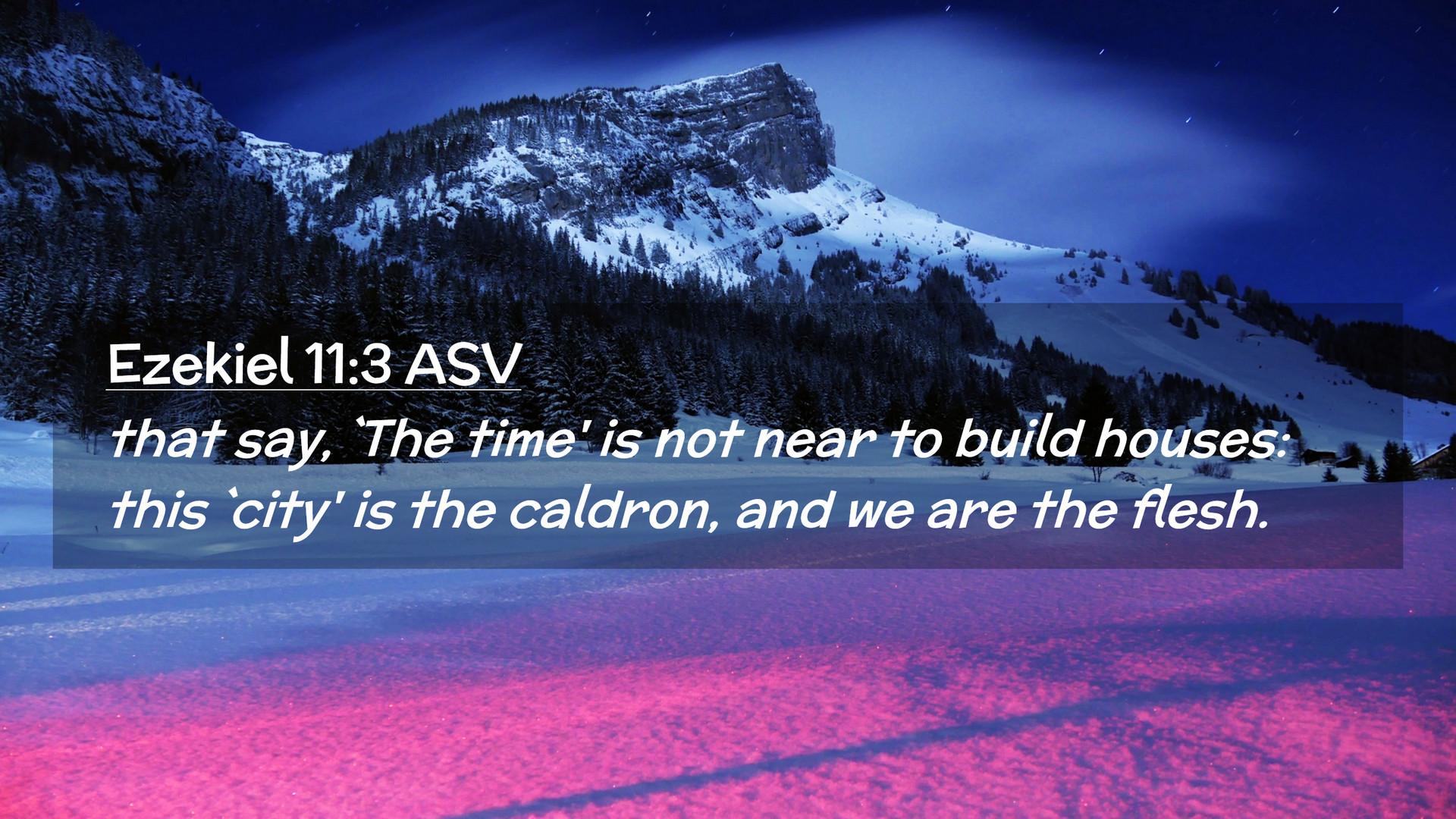 Ezekiel 11:3 ASV

that say, `The time' is not near to build houses: this `city' is the caldron, and we are the flesh.